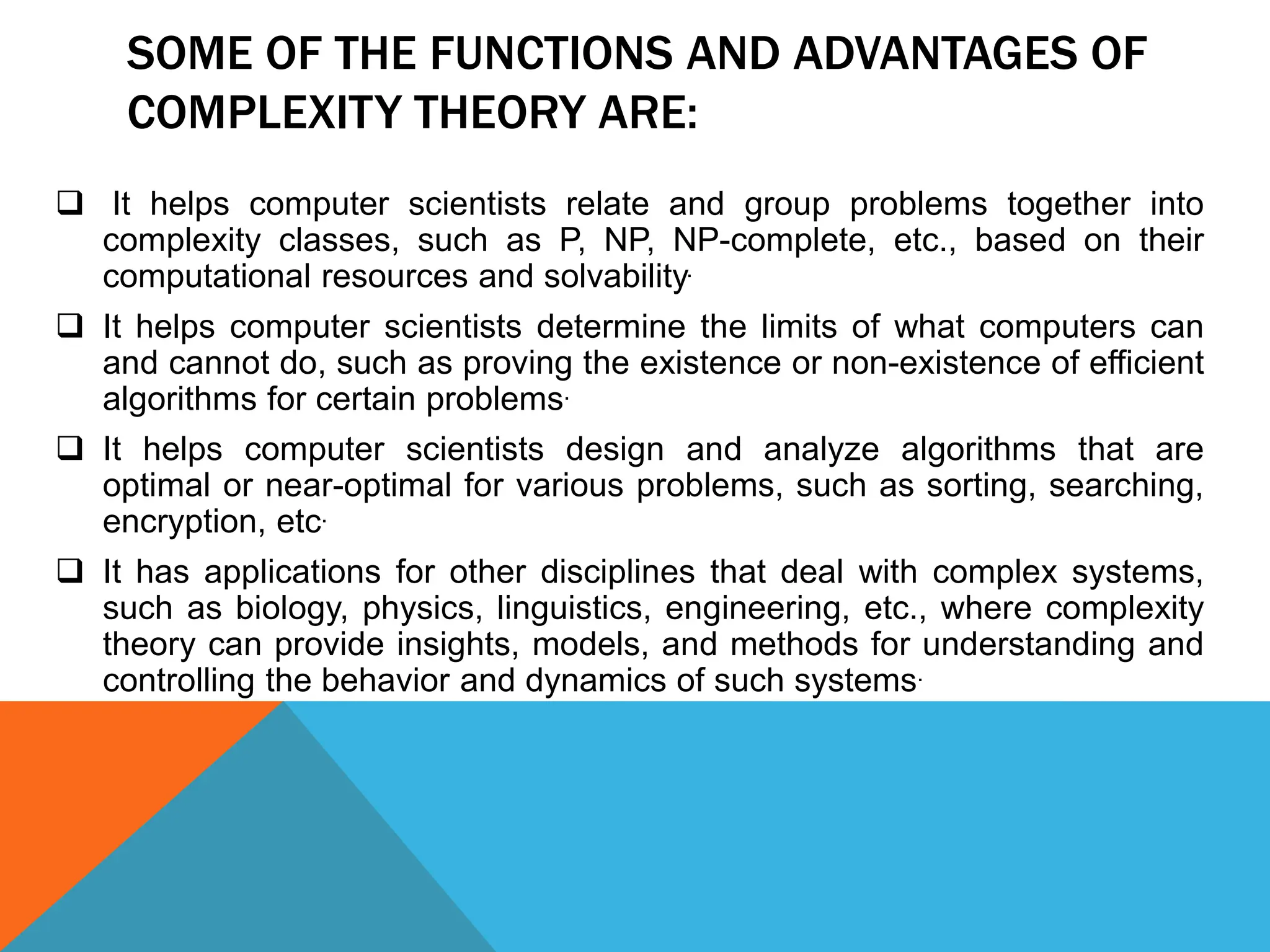 SOME OF THE FUNCTIONS AND ADVANTAGES OF COMPLEXITY THEORY ARE:

❑ It helps computer scientists relate and group problems together into complexity classes, such as P, NP, NP-complete, etc., based on their computational resources and solvability.

❑ It helps computer scientists determine the limits of what computers can and cannot do, such as proving the existence or non-existence of efficient algorithms for certain problems.

❑ It helps computer scientists design and analyze algorithms that are optimal or near-optimal for various problems, such as sorting, searching, encryption, etc.

❑ It has applications for other disciplines that deal with complex systems, such as biology, physics, linguistics, engineering, etc., where complexity theory can provide insights, models, and methods for understanding and controlling the behavior and dynamics of such systems.